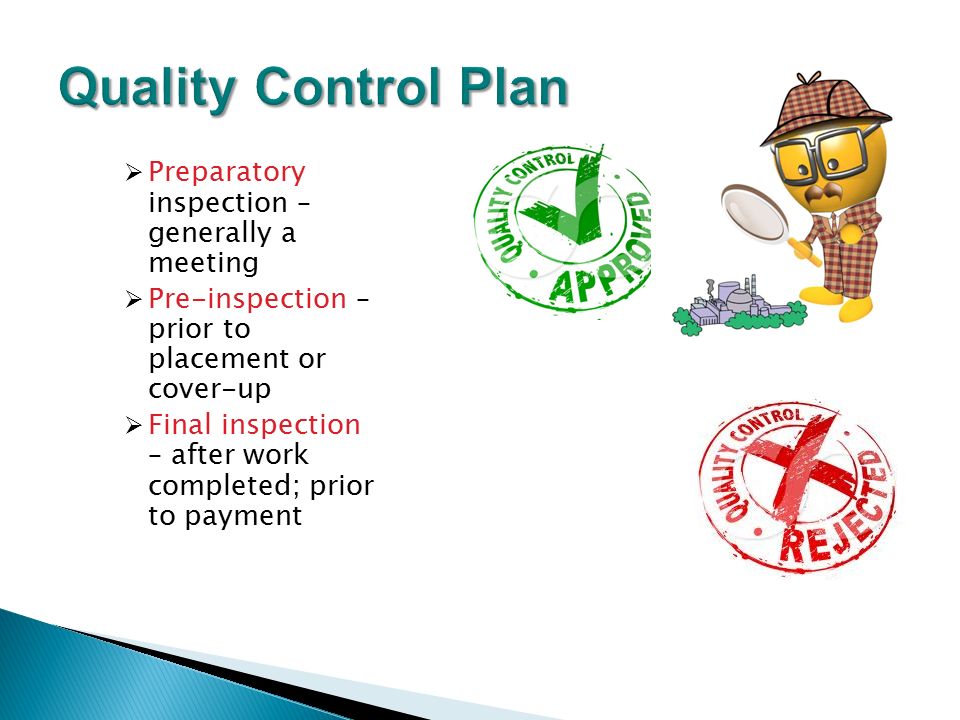 Quality Control Plan

➢ Preparatory inspection – generally a meeting

➢ Pre-inspection – prior to placement or cover-up

➢ Final inspection – after work completed; prior to payment

QUALITY CONTROL APPROVED

QUALITY CONTROL REJECTED